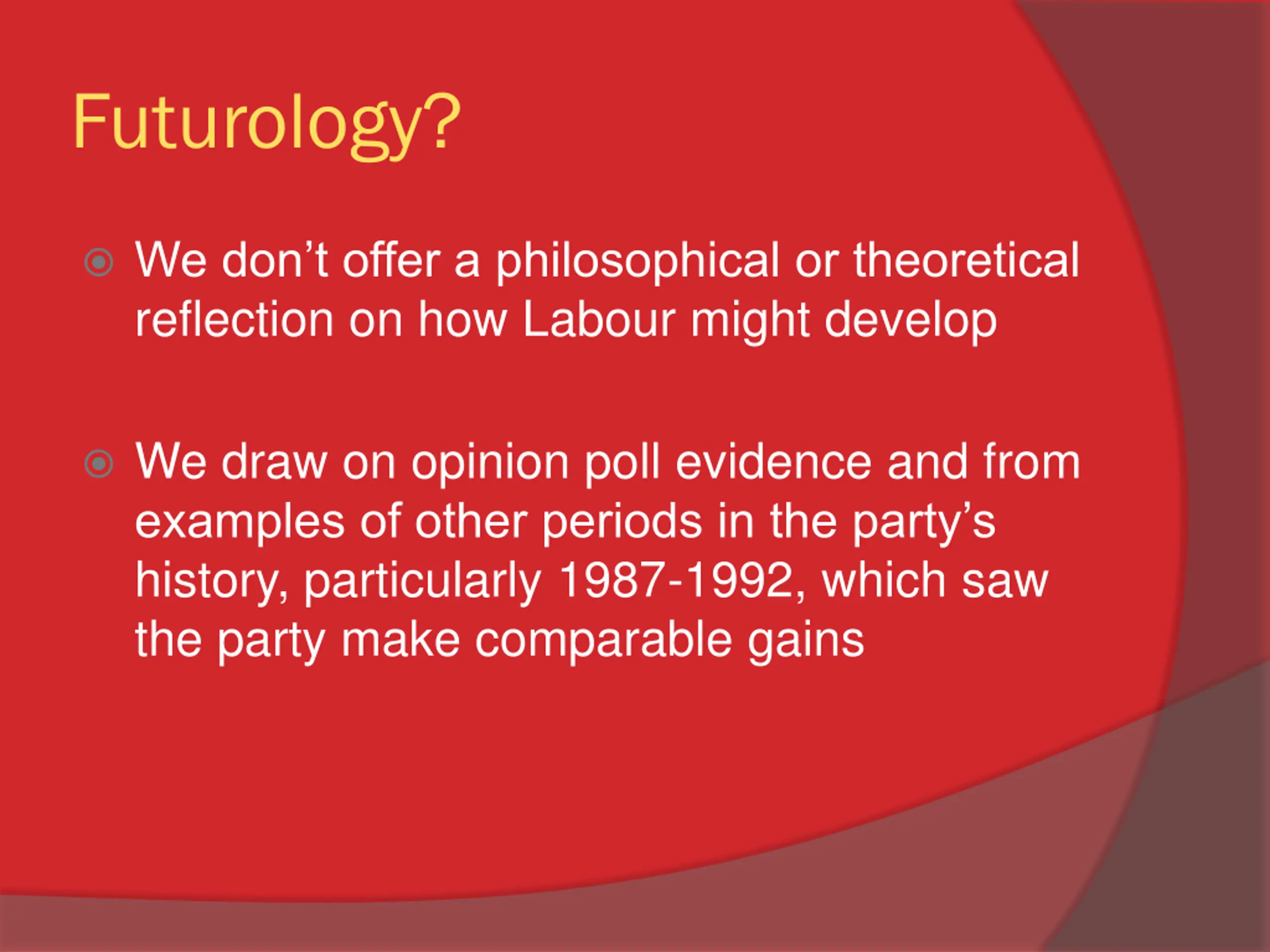 Futurology?

We don’t offer a philosophical or theoretical reflection on how Labour might develop

We draw on opinion poll evidence and from examples of other periods in the party’s history, particularly 1987-1992, which saw the party make comparable gains